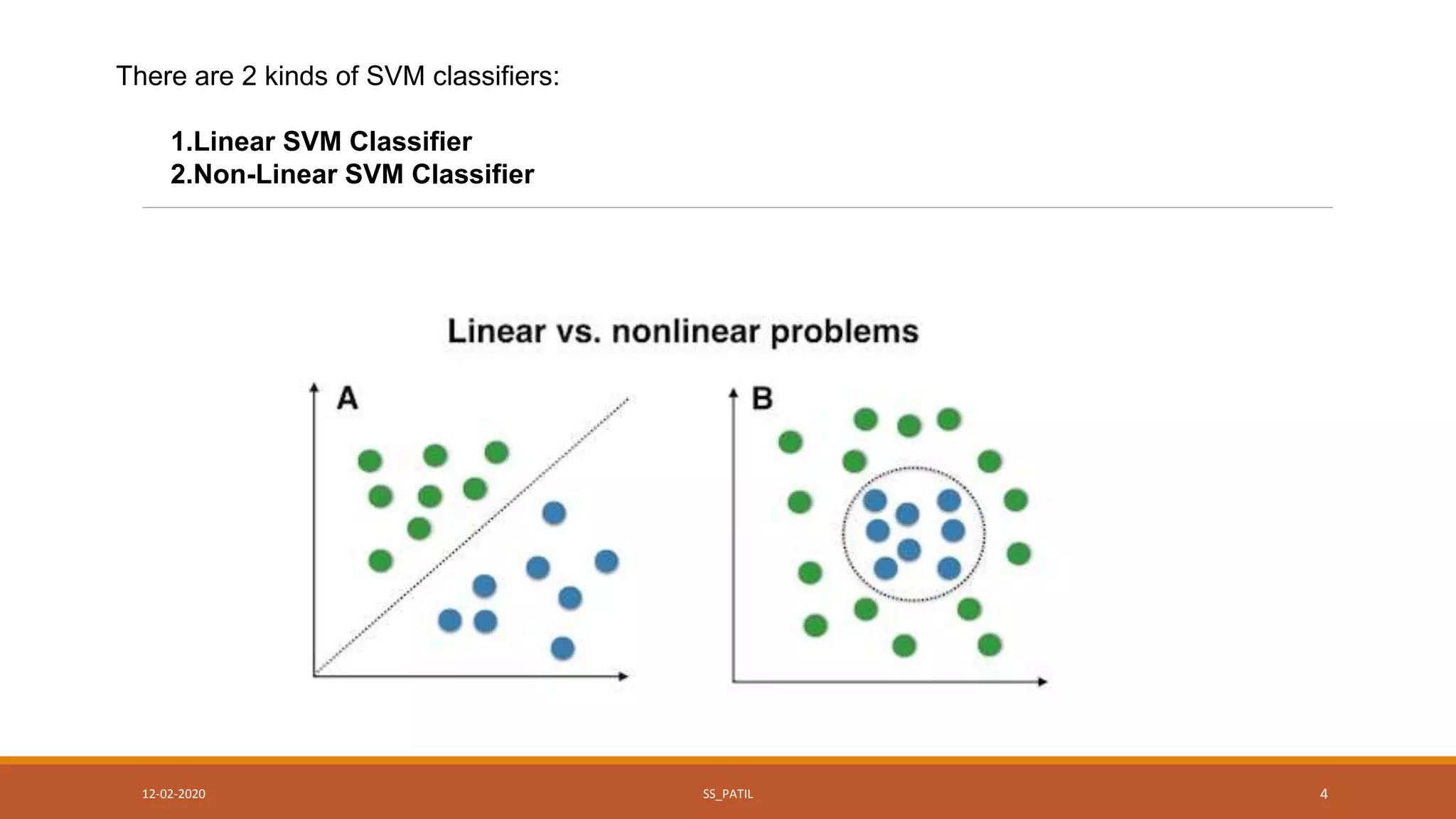 There are 2 kinds of SVM classifiers:

1.Linear SVM Classifier
2.Non-Linear SVM Classifier

Linear vs. nonlinear problems

A

B

12-02-2020

SS_PATIL

4